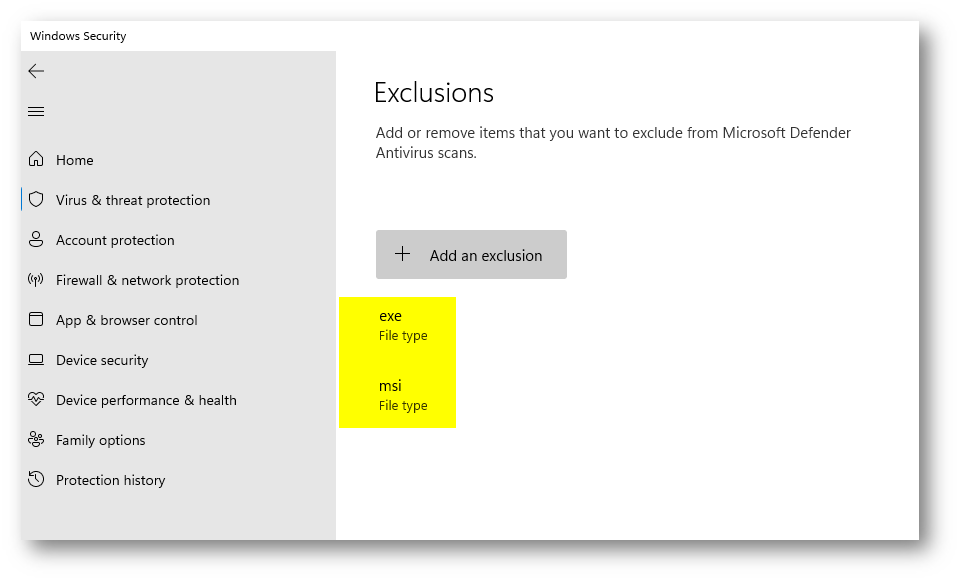 Windows Security

Home

Virus & threat protection

Account protection

Firewall & network protection

App & browser control

Device security

Device performance & health

Family options

Protection history

Exclusions

Add or remove items that you want to exclude from Microsoft Defender Antivirus scans.

+ Add an exclusion

exe
File type

msi
File type